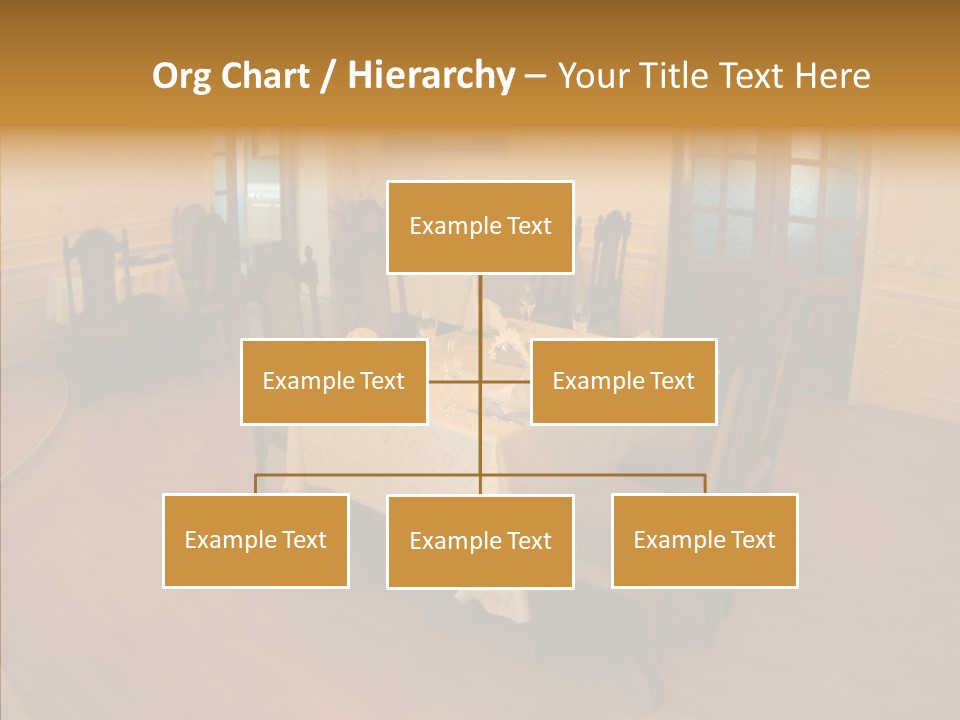 Org Chart / Hierarchy – Your Title Text Here

Example Text

Example Text

Example Text

Example Text

Example Text

Example Text